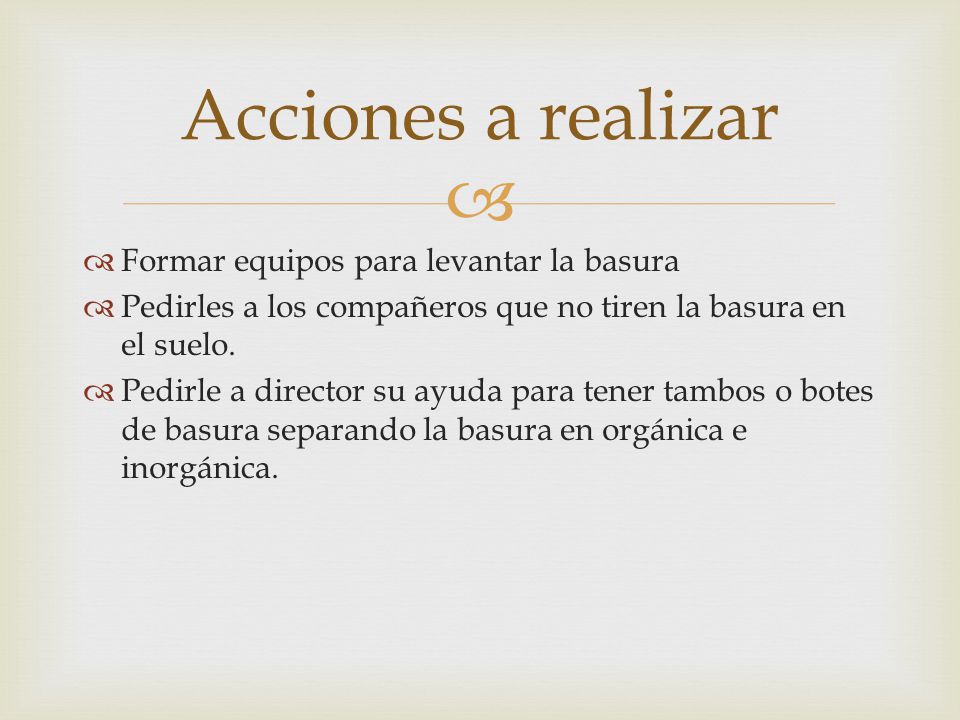 Acciones a realizar

Formar equipos para levantar la basura

Pedirles a los compañeros que no tiren la basura en el suelo.

Pedirle a director su ayuda para tener tambos o botes de basura separando la basura en orgánica e inorgánica.